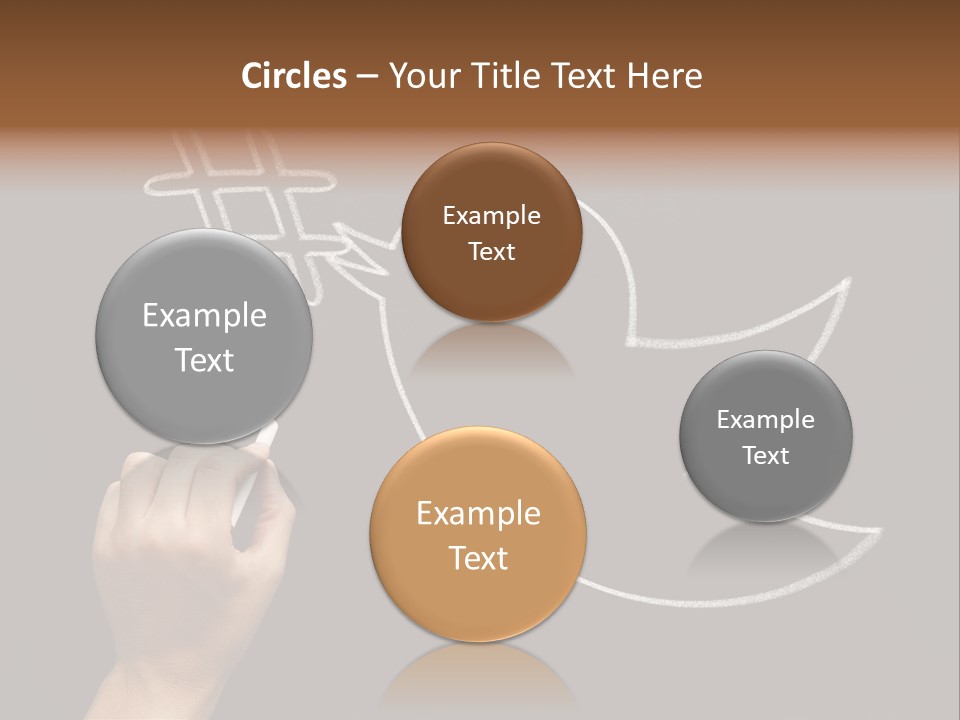 Circles – Your Title Text Here

Example Text

Example Text

Example Text

Example Text